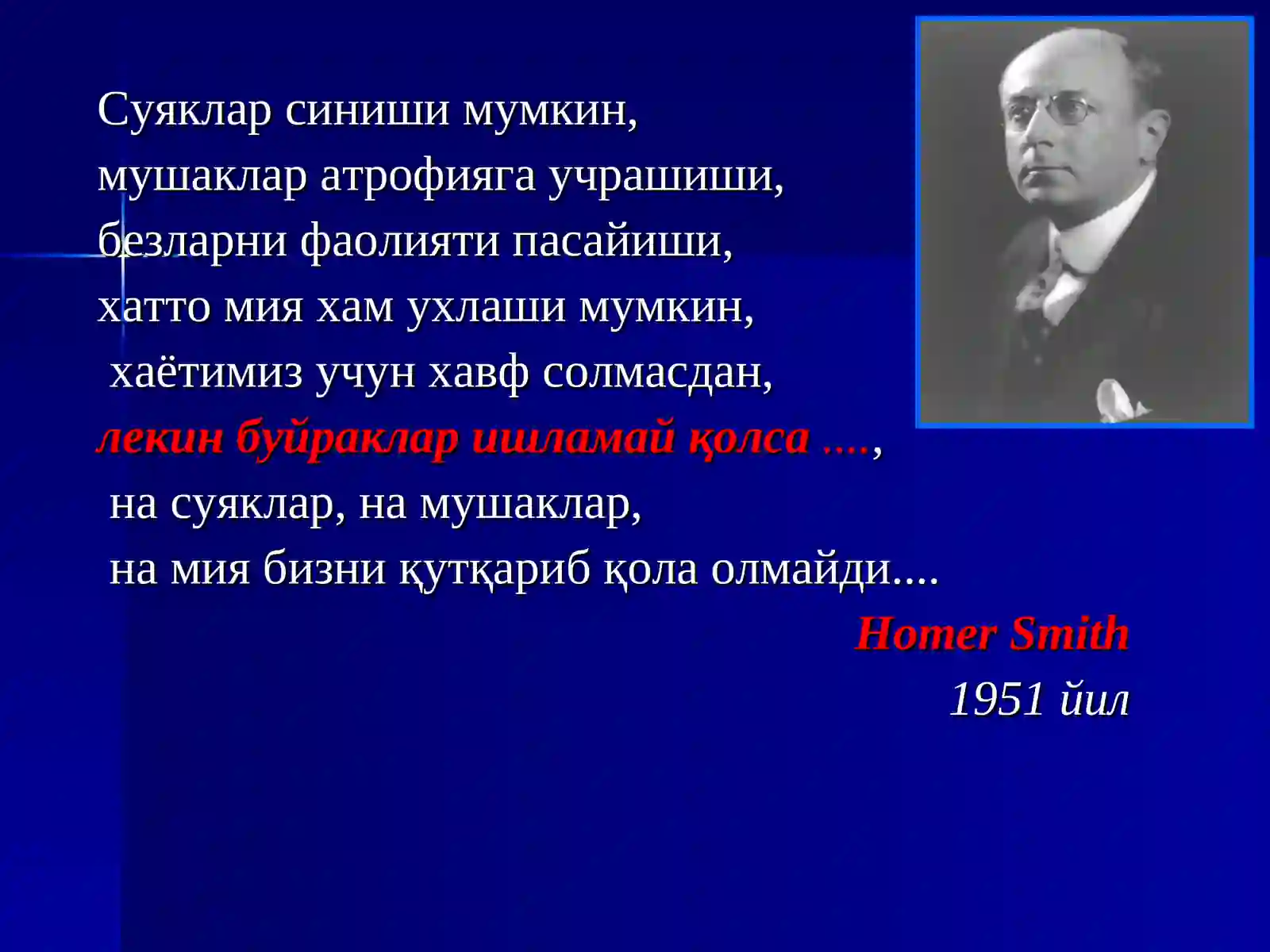 Суяклар синиши мумкин,
мушаклар атрофияга учрашиши,
безларни фаолияти пасайиши,
хатто мия хам ухлаши мумкин,
хаётимиз учун хавф солмасдан,
лекин буйраклар ишламай қолса ....,
на суяклар, на мушаклар,
на мия бизни қутқариб қола олмайди....

Homer Smith
1951 йил